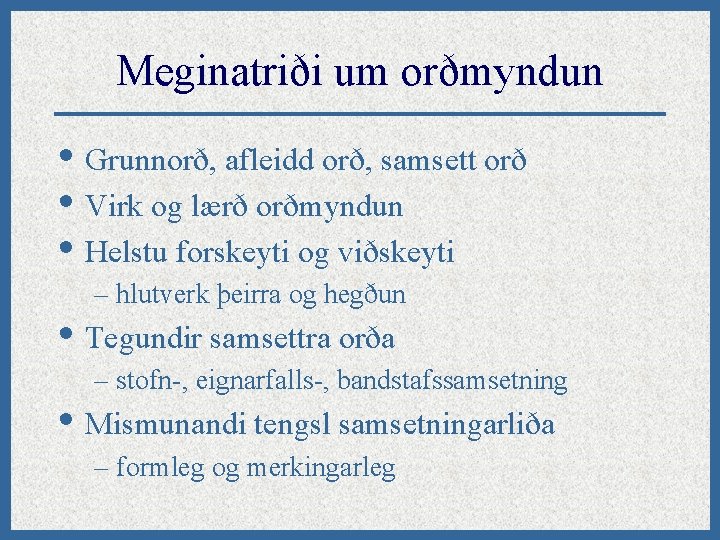 Meginatriði um orðmyndun

• Grunnorð, afleidd orð, samsett orð
• Virk og lærð orðmyndun
• Helstu forskeyti og viðskeyti
  – hlutverk þeirra og hegðun
• Tegundir samsettra orða
  – stofn-, eignarfalls-, bandstafssamsetning
• Mismunandi tengsl samsetningarliða
  – formleg og merkingarleg